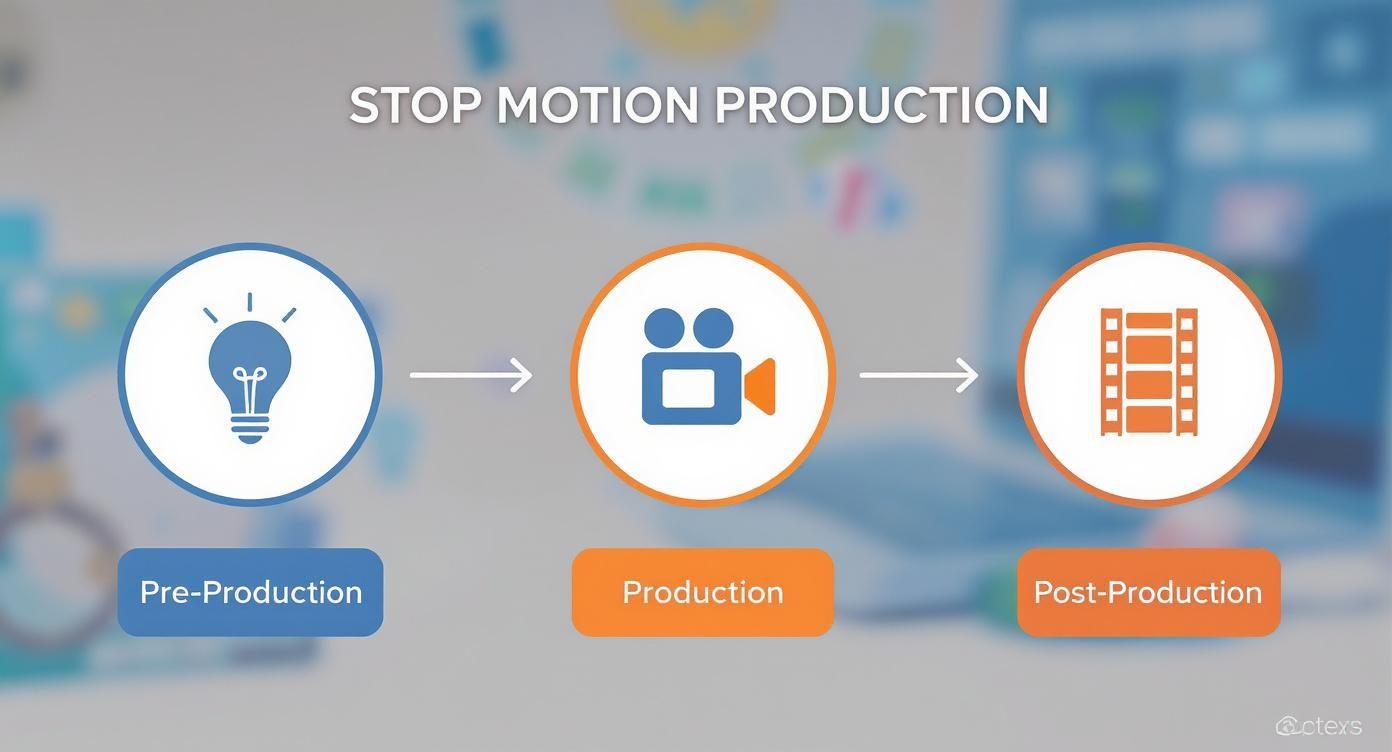 STOP MOTION PRODUCTION

Pre-Production

Production

Post-Production

@ctexs